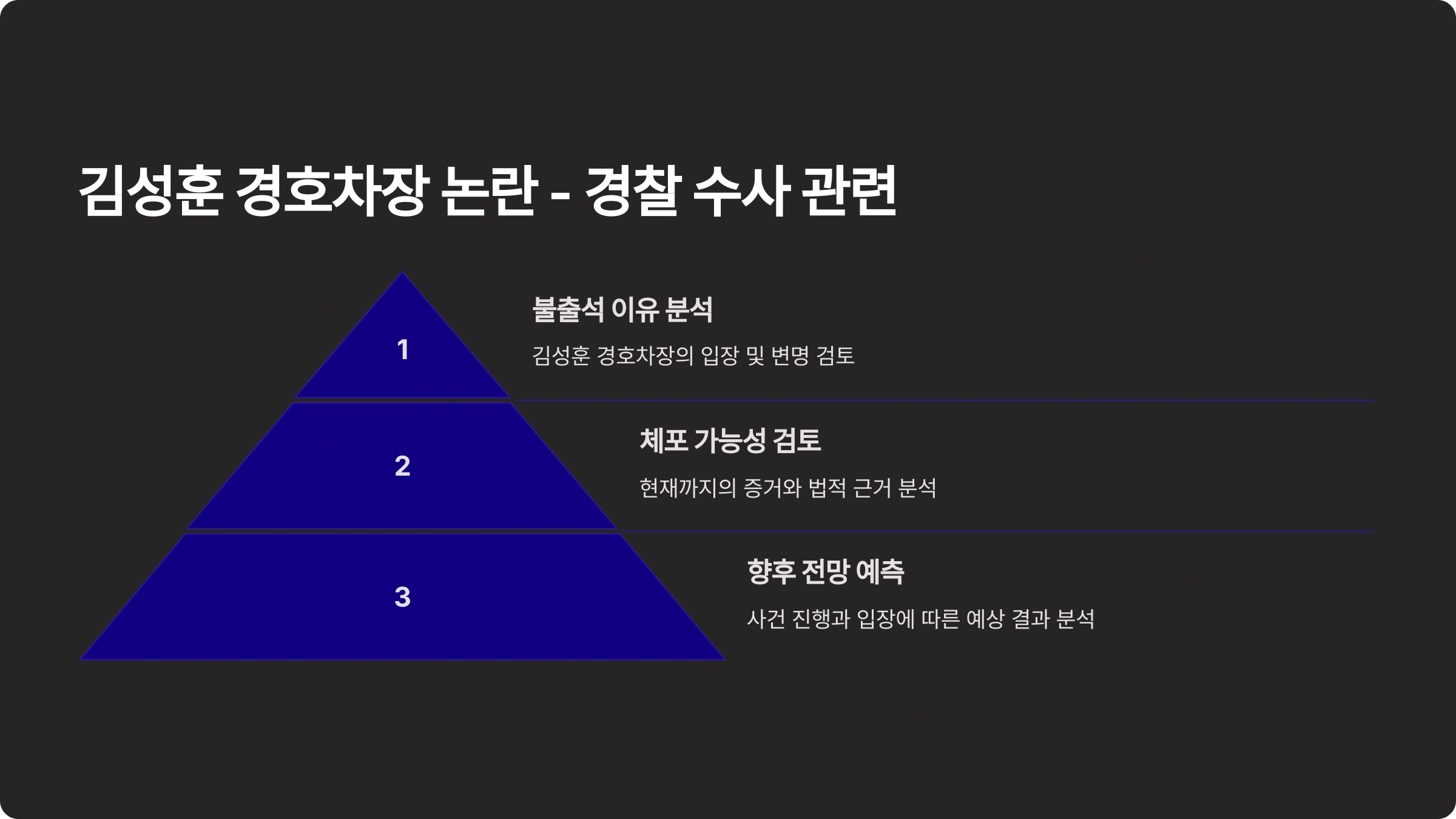 김성훈 경호차장 논란 - 경찰 수사 관련

1

불출석 이유 분석

김성훈 경호차장의 입장 및 변명 검토

2

체포 가능성 검토

현재까지의 증거와 법적 근거 분석

3

향후 전망 예측

사건 진행과 입장에 따른 예상 결과 분석